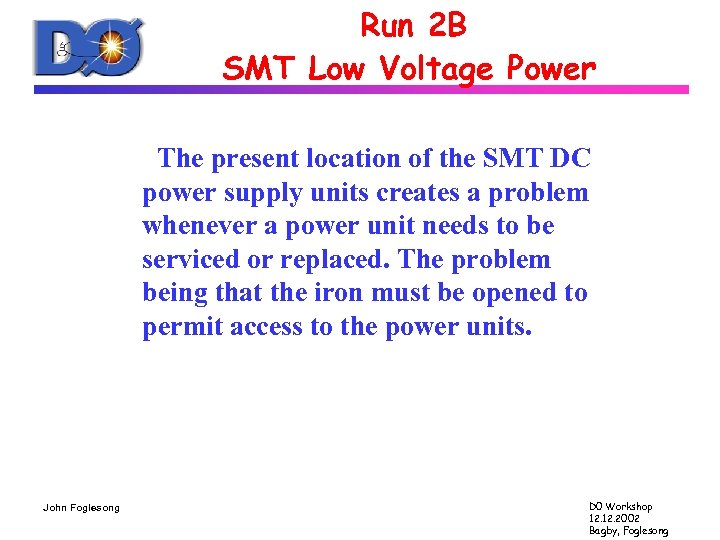 DØ

Run 2B
SMT Low Voltage Power

The present location of the SMT DC power supply units creates a problem whenever a power unit needs to be serviced or replaced. The problem being that the iron must be opened to permit access to the power units.

John Foglesong

D0 Workshop
12.12.2002
Bagby, Foglesong